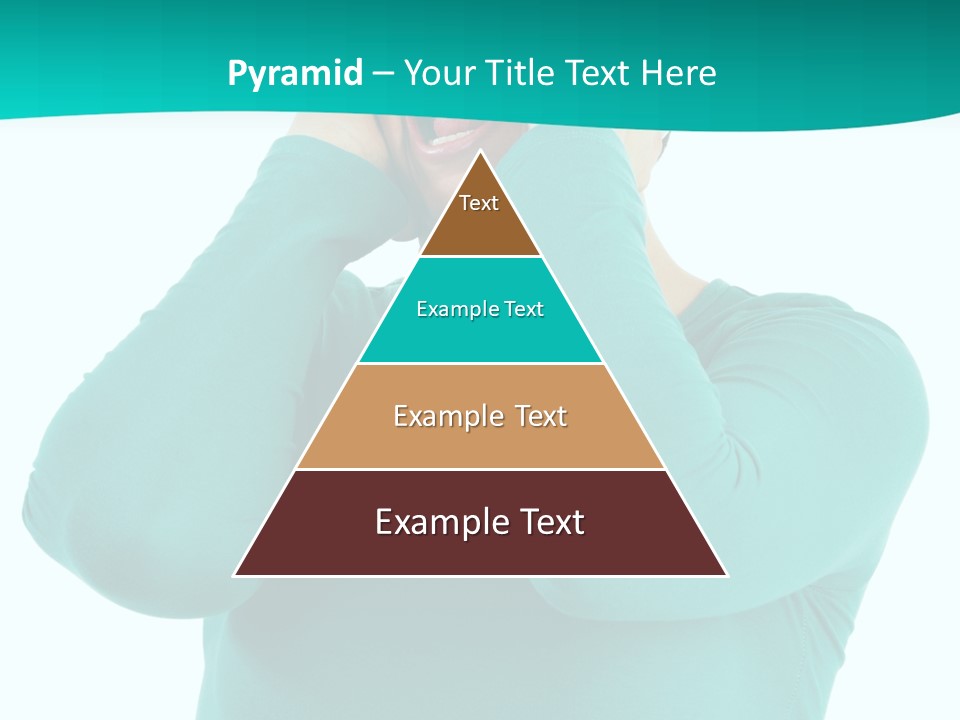 Pyramid – Your Title Text Here

Text

Example Text

Example Text

Example Text